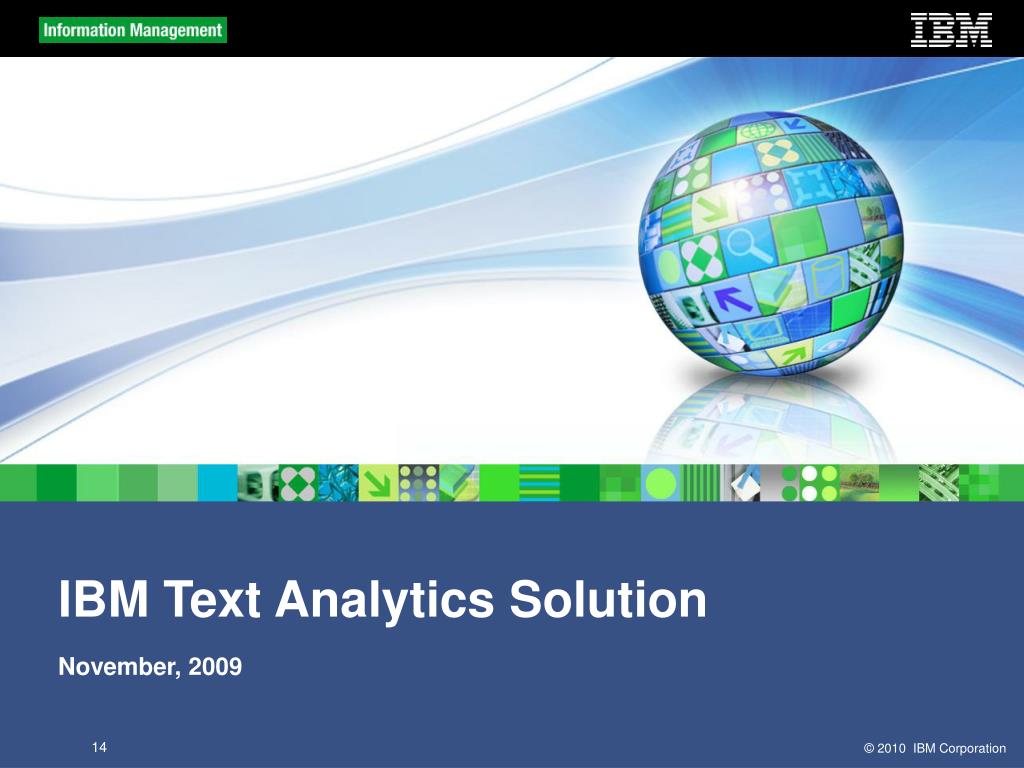 Information Management

IBM

IBM Text Analytics Solution

November, 2009

14

© 2010 IBM Corporation